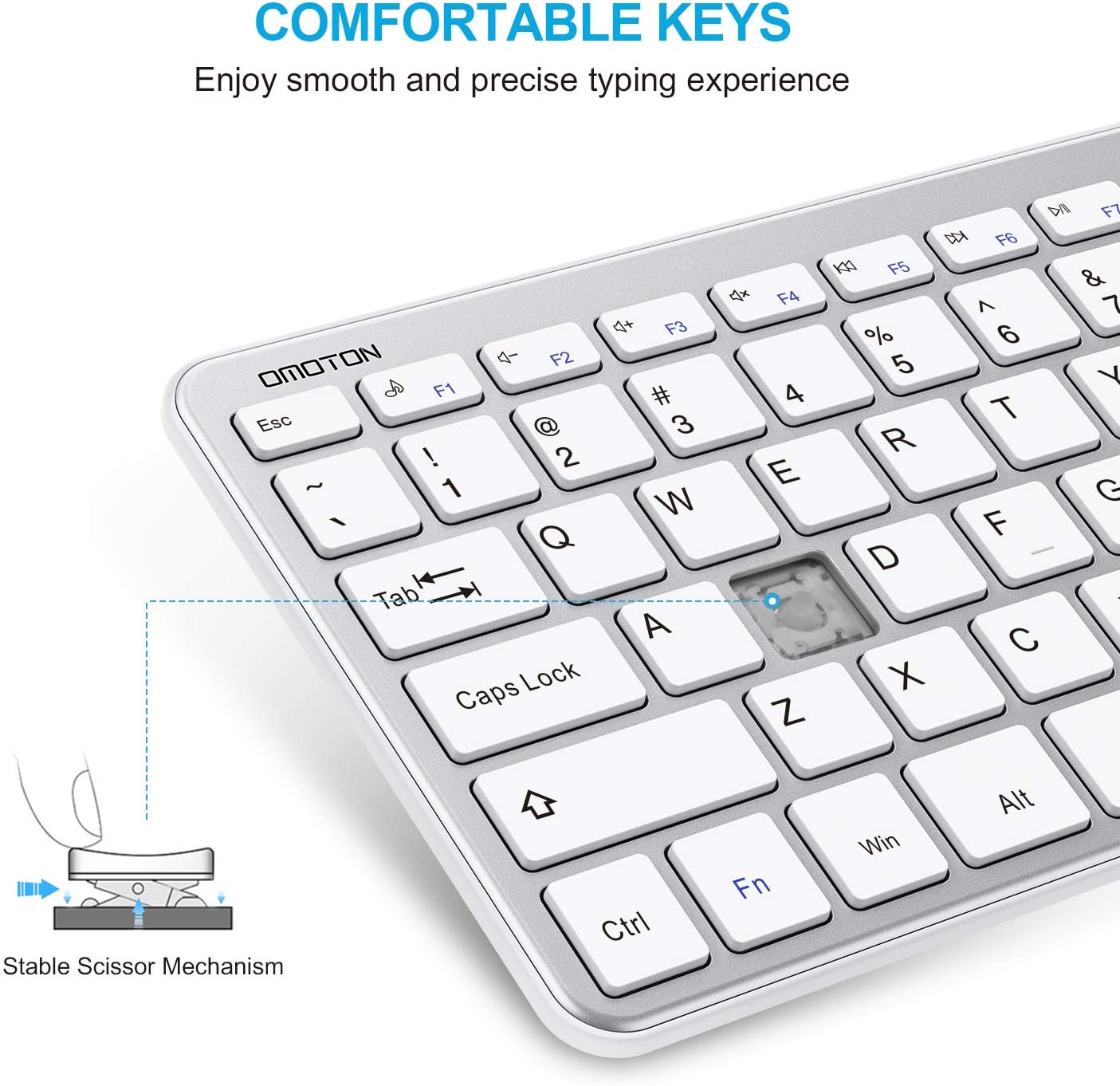 COMFORTABLE KEYS

Enjoy smooth and precise typing experience

OMOTON

Esc
F1
F2
F3
F4
F5
F6
F7
~
`
!
1
@
2
#
3
4
%
5
^
6
&
7
Tab
Q
W
E
R
T
Y
Caps Lock
A
D
F
G
Z
X
C
Ctrl
Fn
Win
Alt

Stable Scissor Mechanism